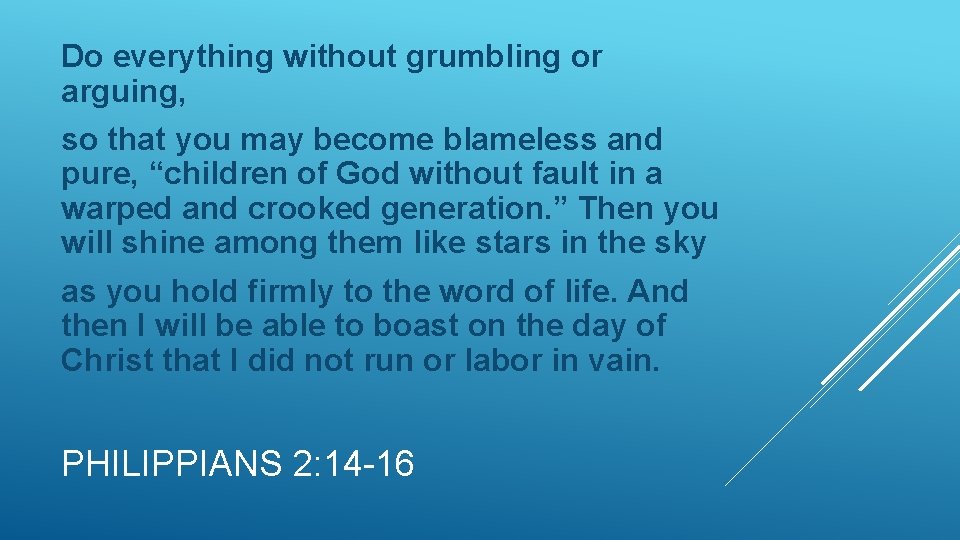 Do everything without grumbling or arguing,

so that you may become blameless and pure, “children of God without fault in a warped and crooked generation.” Then you will shine among them like stars in the sky

as you hold firmly to the word of life. And then I will be able to boast on the day of Christ that I did not run or labor in vain.

PHILIPPIANS 2:14-16